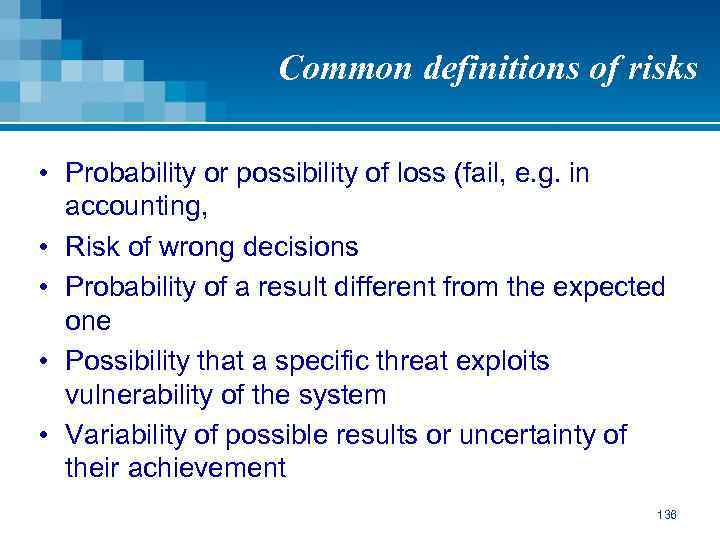 Common definitions of risks

• Probability or possibility of loss (fail, e.g. in accounting,
• Risk of wrong decisions
• Probability of a result different from the expected one
• Possibility that a specific threat exploits vulnerability of the system
• Variability of possible results or uncertainty of their achievement

136